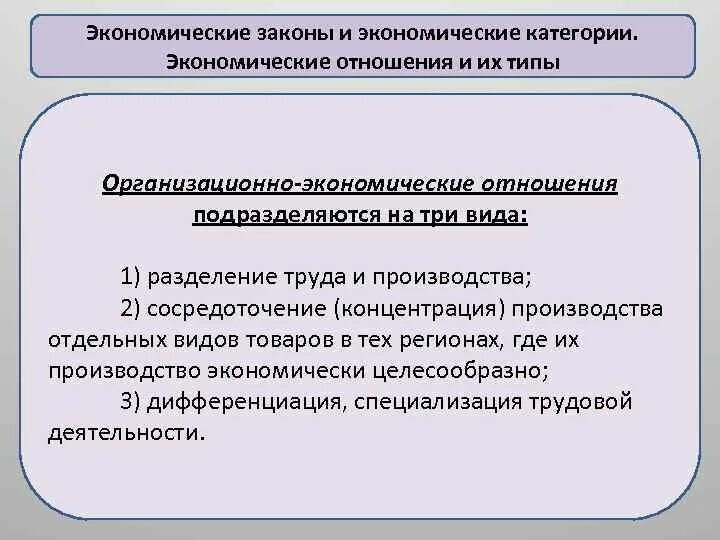 Экономические законы и экономические категории. Экономические отношения и их типы

Организационно-экономические отношения подразделяются на три вида:

1) разделение труда и производства;
2) сосредоточение (концентрация) производства отдельных видов товаров в тех регионах, где их производство экономически целесообразно;
3) дифференциация, специализация трудовой деятельности.